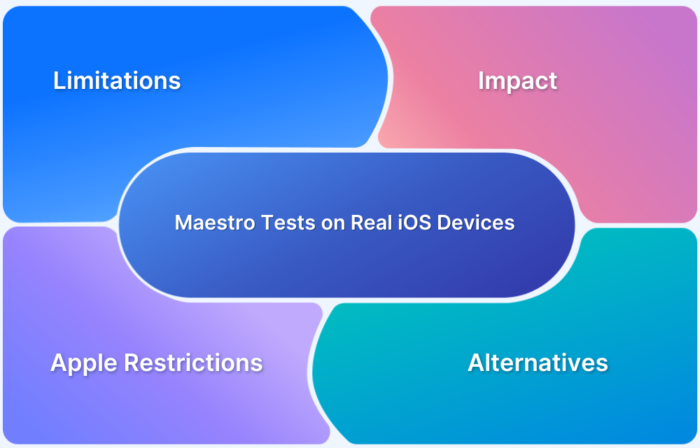 Limitations

Impact

Maestro Tests on Real iOS Devices

Apple Restrictions

Alternatives